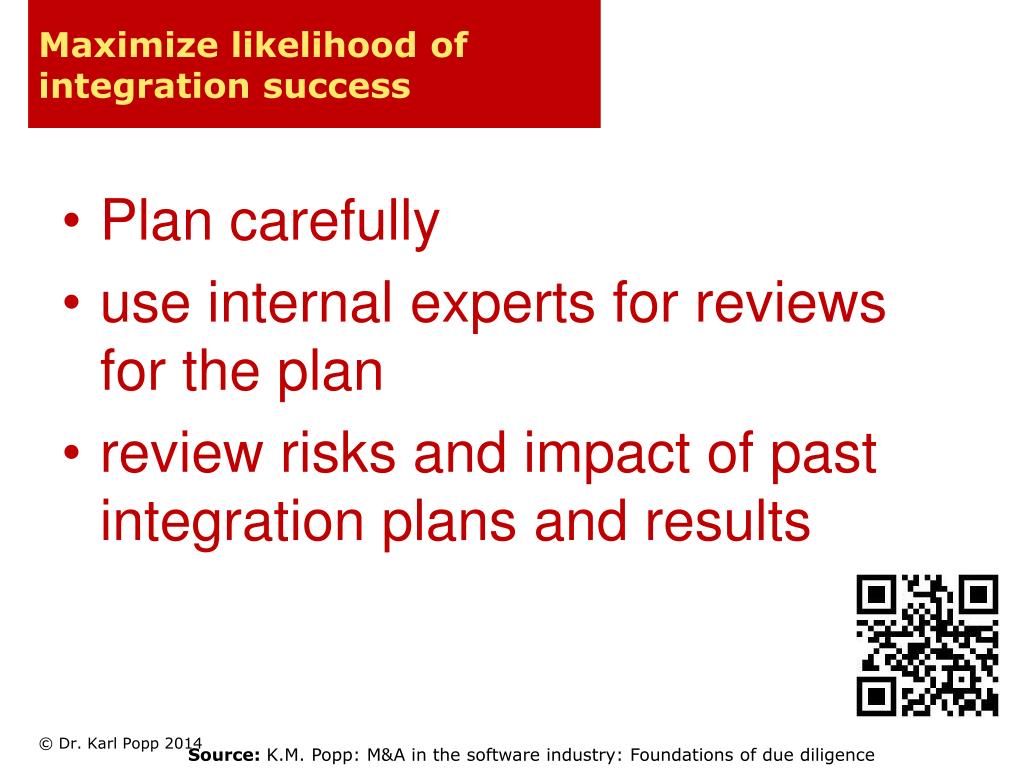 Maximize likelihood of integration success

• Plan carefully
• use internal experts for reviews for the plan
• review risks and impact of past integration plans and results

© Dr. Karl Popp 2014

Source: K.M. Popp: M&A in the software industry: Foundations of due diligence